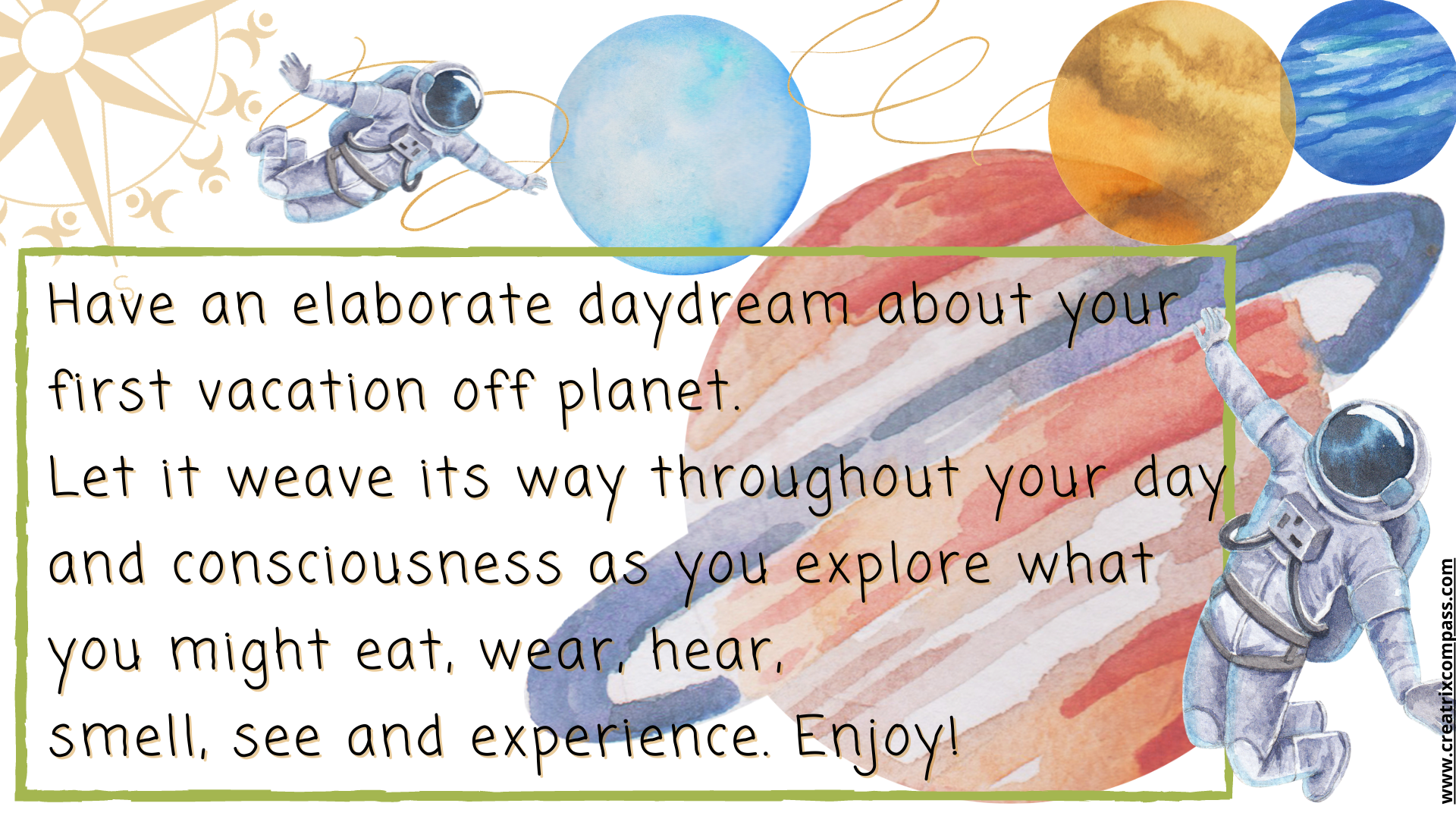 Have an elaborate daydream about your first vacation off planet.
Let it weave its way throughout your day and consciousness as you explore what you might eat, wear, hear,
smell, see and experience. Enjoy!

www.creatrixcompass.com